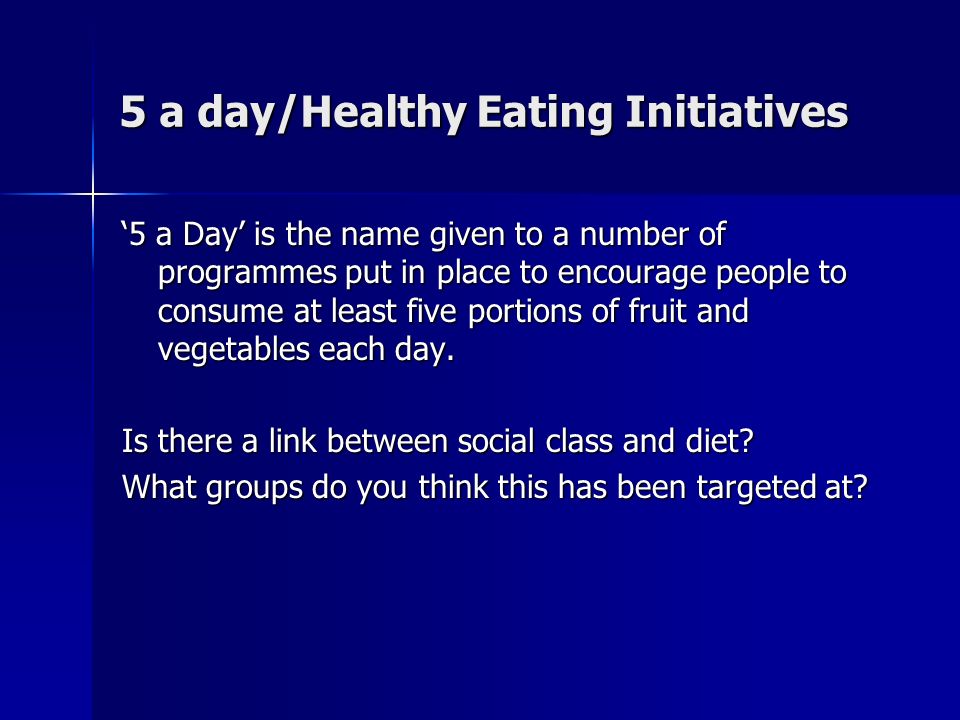 5 a day/Healthy Eating Initiatives

‘5 a Day’ is the name given to a number of programmes put in place to encourage people to consume at least five portions of fruit and vegetables each day.

Is there a link between social class and diet?
What groups do you think this has been targeted at?